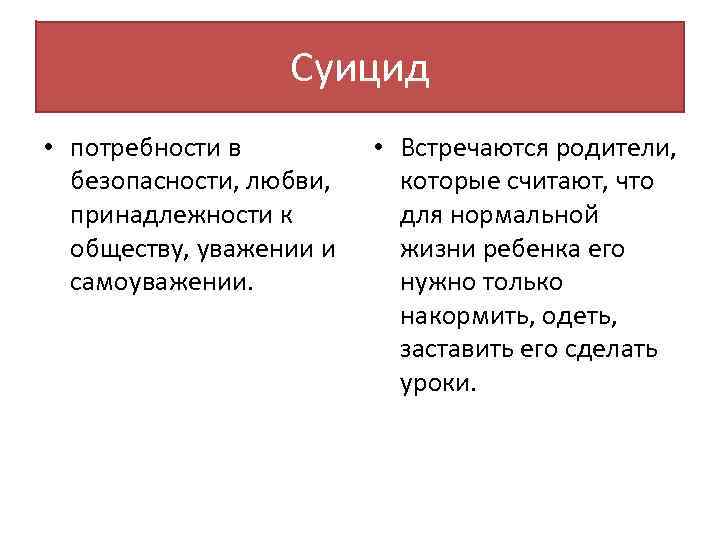 Суицид

• потребности в безопасности, любви, принадлежности к обществу, уважении и самоуважении.

• Встречаются родители, которые считают, что для нормальной жизни ребенка его нужно только накормить, одеть, заставить его сделать уроки.